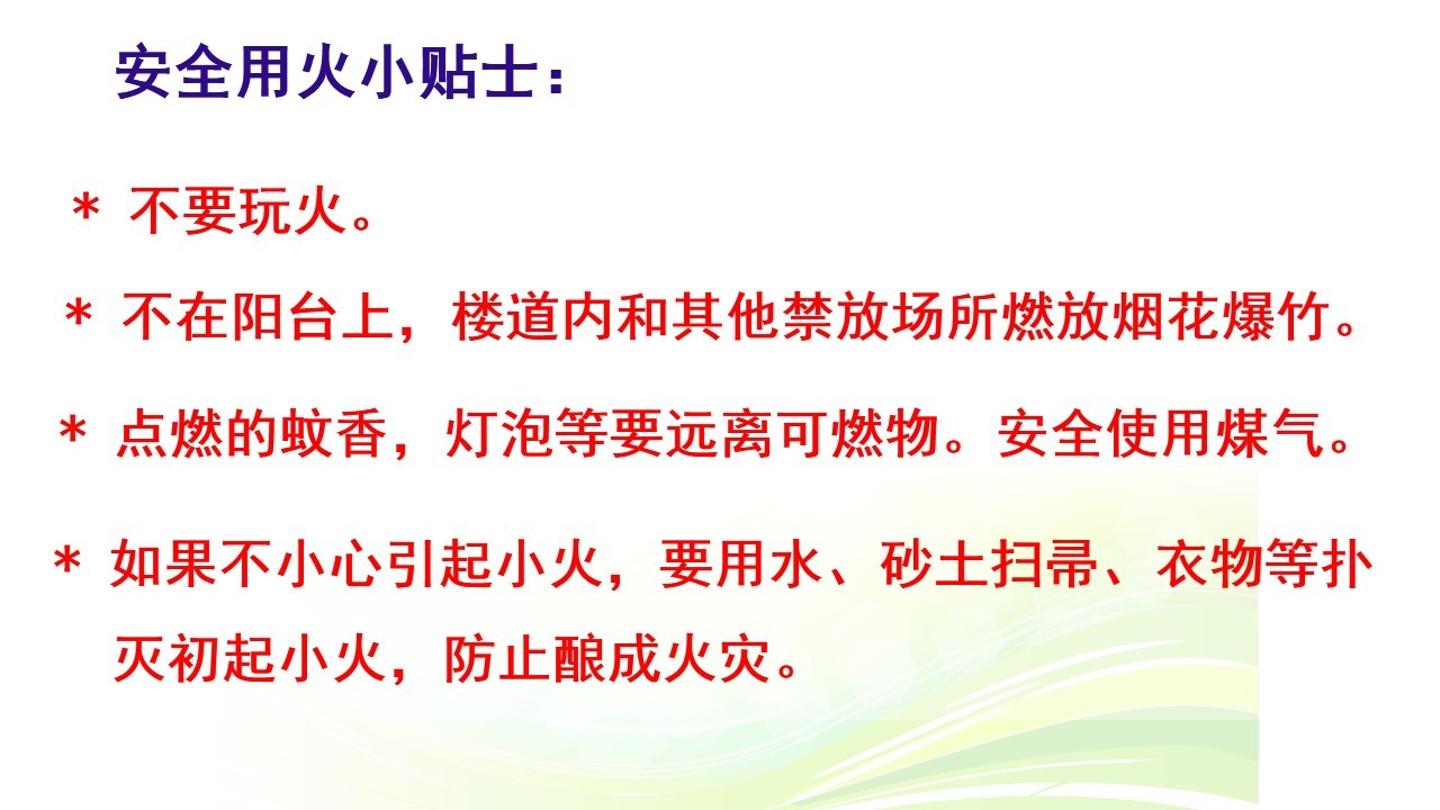 安全用火小贴士：

* 不要玩火。

* 不在阳台上，楼道内和其他禁放场所燃放烟花爆竹。

* 点燃的蚊香，灯泡等要远离可燃物。安全使用煤气。

* 如果不小心引起小火，要用水、砂土扫帚、衣物等扑灭初起小火，防止酿成火灾。